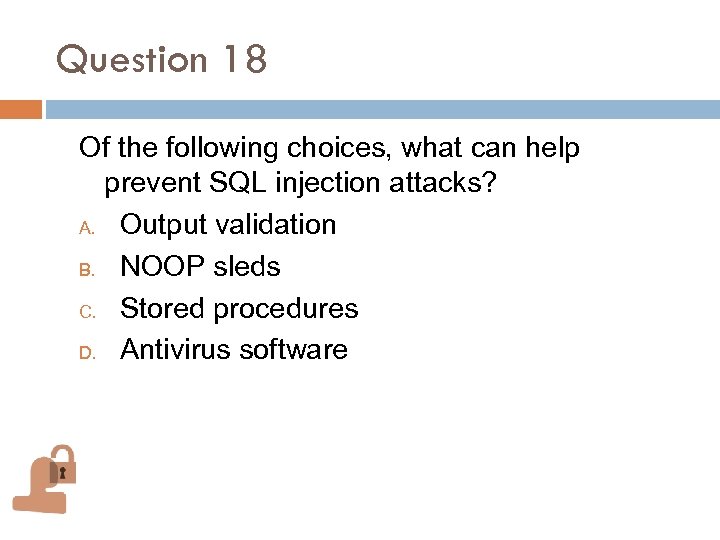 Question 18

Of the following choices, what can help prevent SQL injection attacks?

A. Output validation
B. NOOP sleds
C. Stored procedures
D. Antivirus software